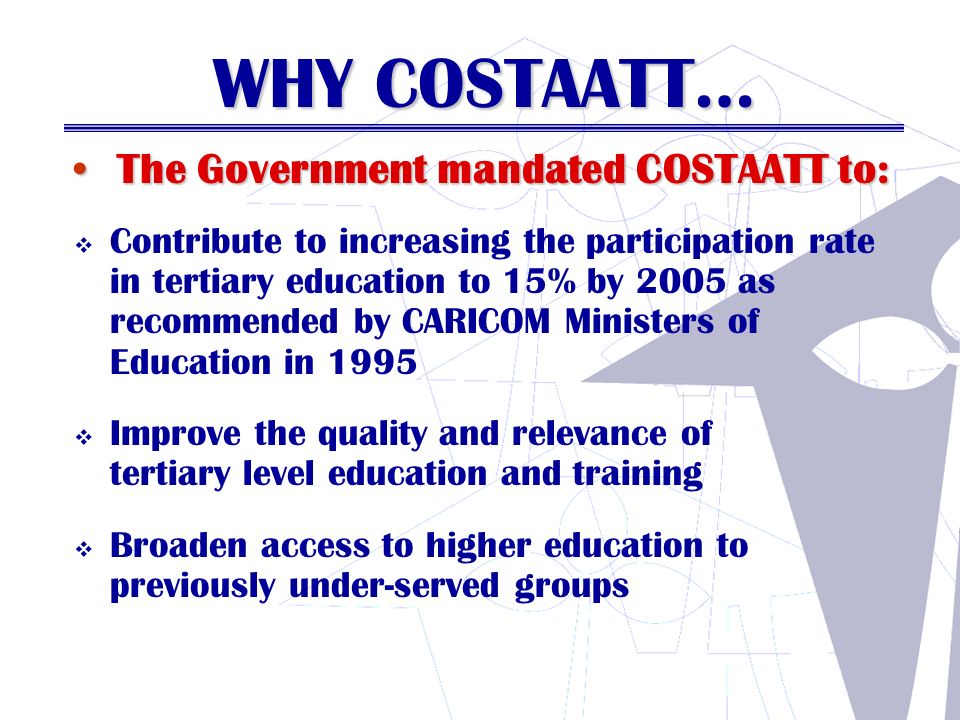 WHY COSTAATT…

• The Government mandated COSTAATT to:

❖ Contribute to increasing the participation rate in tertiary education to 15% by 2005 as recommended by CARICOM Ministers of Education in 1995

❖ Improve the quality and relevance of tertiary level education and training

❖ Broaden access to higher education to previously under-served groups